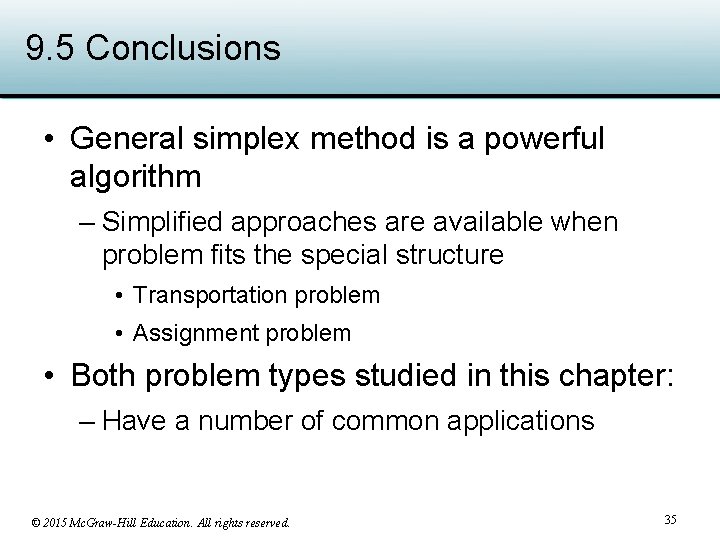 9.5 Conclusions

• General simplex method is a powerful algorithm

– Simplified approaches are available when problem fits the special structure

• Transportation problem

• Assignment problem

• Both problem types studied in this chapter:

– Have a number of common applications

© 2015 McGraw-Hill Education. All rights reserved.

35